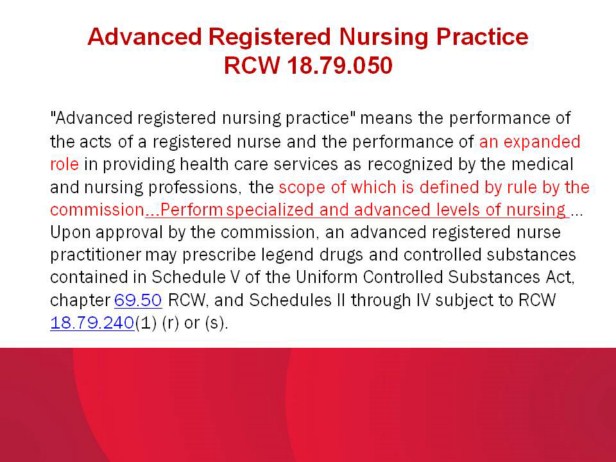 Advanced Registered Nursing Practice
RCW 18.79.050

"Advanced registered nursing practice" means the performance of the acts of a registered nurse and the performance of an expanded role in providing health care services as recognized by the medical and nursing professions, the scope of which is defined by rule by the commission...Perform specialized and advanced levels of nursing ... Upon approval by the commission, an advanced registered nurse practitioner may prescribe legend drugs and controlled substances contained in Schedule V of the Uniform Controlled Substances Act, chapter 69.50 RCW, and Schedules II through IV subject to RCW 18.79.240(1) (r) or (s).